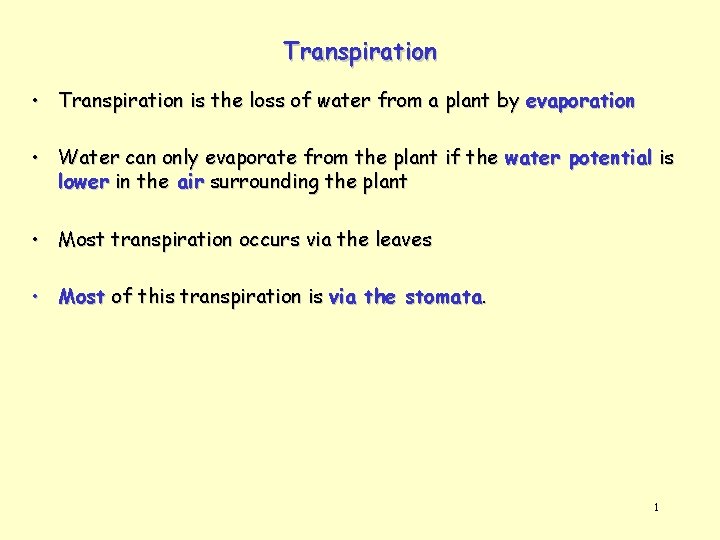 Transpiration

• Transpiration is the loss of water from a plant by evaporation

• Water can only evaporate from the plant if the water potential is lower in the air surrounding the plant

• Most transpiration occurs via the leaves

• Most of this transpiration is via the stomata.

1